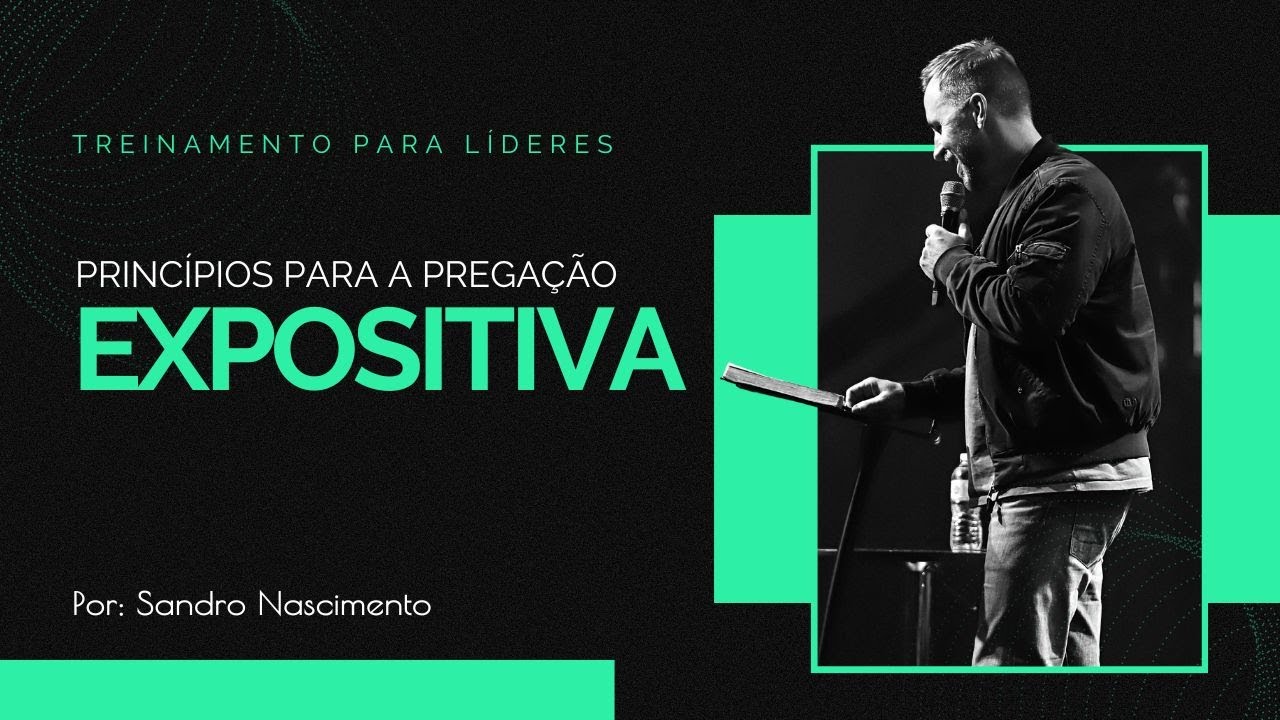 TREINAMENTO PARA LÍDERES

PRINCÍPIOS PARA A PREGAÇÃO
EXPOSITIVA

Por: Sandro Nascimento